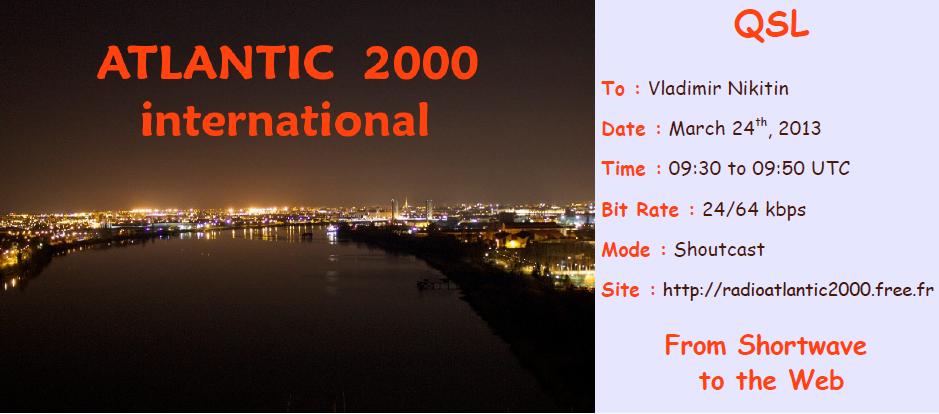 ATLANTIC 2000
international

QSL

To : Vladimir Nikitin

Date : March 24$^{th}$, 2013

Time : 09:30 to 09:50 UTC

Bit Rate : 24/64 kbps

Mode : Shoutcast

Site : http://radioatlantic2000.free.fr

From Shortwave
to the Web